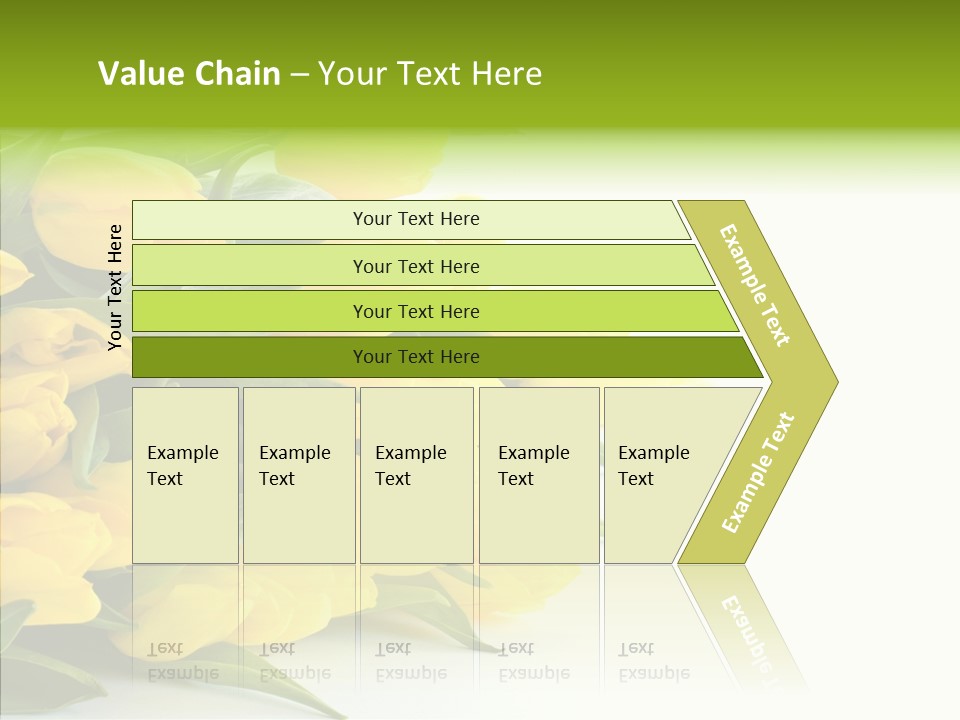 Value Chain – Your Text Here

Your Text Here

Your Text Here

Your Text Here

Your Text Here

Your Text Here

Example Text

Example Text

Example Text

Example Text

Example Text

Example Text

Example Text